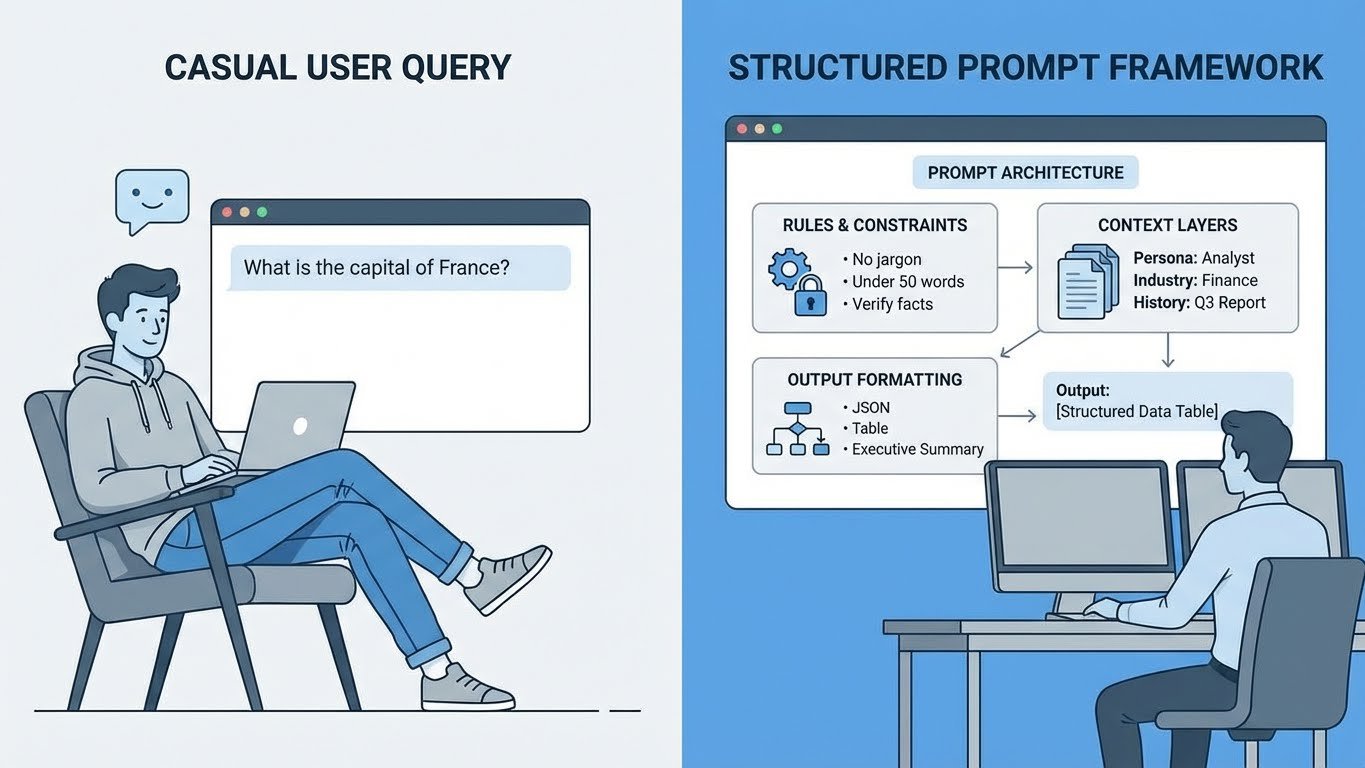 CASUAL USER QUERY

What is the capital of France?

STRUCTURED PROMPT FRAMEWORK

PROMPT ARCHITECTURE

RULES & CONSTRAINTS
• No jargon
• Under 50 words
• Verify facts

CONTEXT LAYERS
Persona: Analyst
Industry: Finance
History: Q3 Report

OUTPUT FORMATTING
• JSON
• Table
• Executive Summary

Output:
[Structured Data Table]